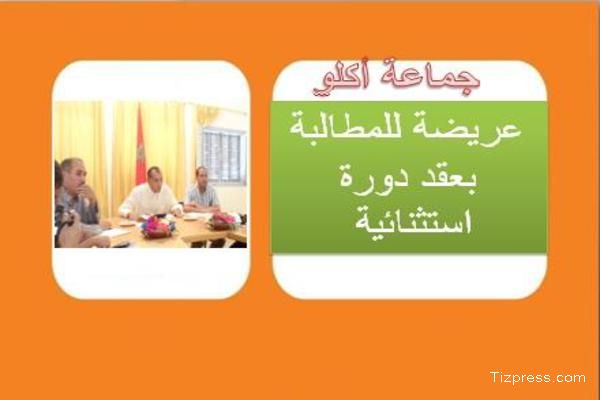 جماعة أكلو

عريضة للمطالبة بعقد دورة استثنائية

Tizpress.com